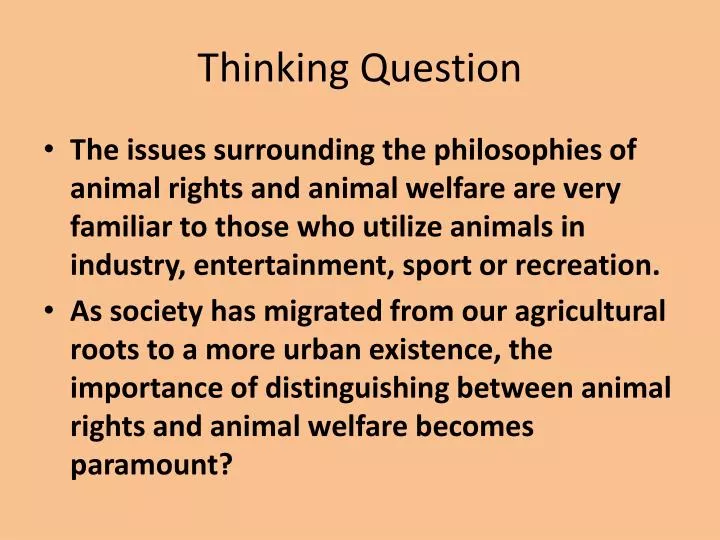 Thinking Question

• The issues surrounding the philosophies of animal rights and animal welfare are very familiar to those who utilize animals in industry, entertainment, sport or recreation.

• As society has migrated from our agricultural roots to a more urban existence, the importance of distinguishing between animal rights and animal welfare becomes paramount?